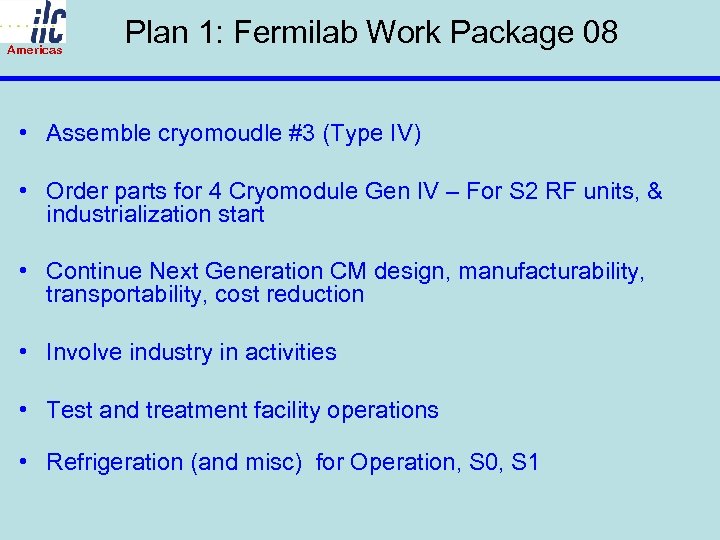 ilc
Americas

Plan 1: Fermilab Work Package 08

• Assemble cryomoudle #3 (Type IV)

• Order parts for 4 Cryomodule Gen IV – For S2 RF units, & industrialization start

• Continue Next Generation CM design, manufacturability, transportability, cost reduction

• Involve industry in activities

• Test and treatment facility operations

• Refrigeration (and misc) for Operation, S0, S1